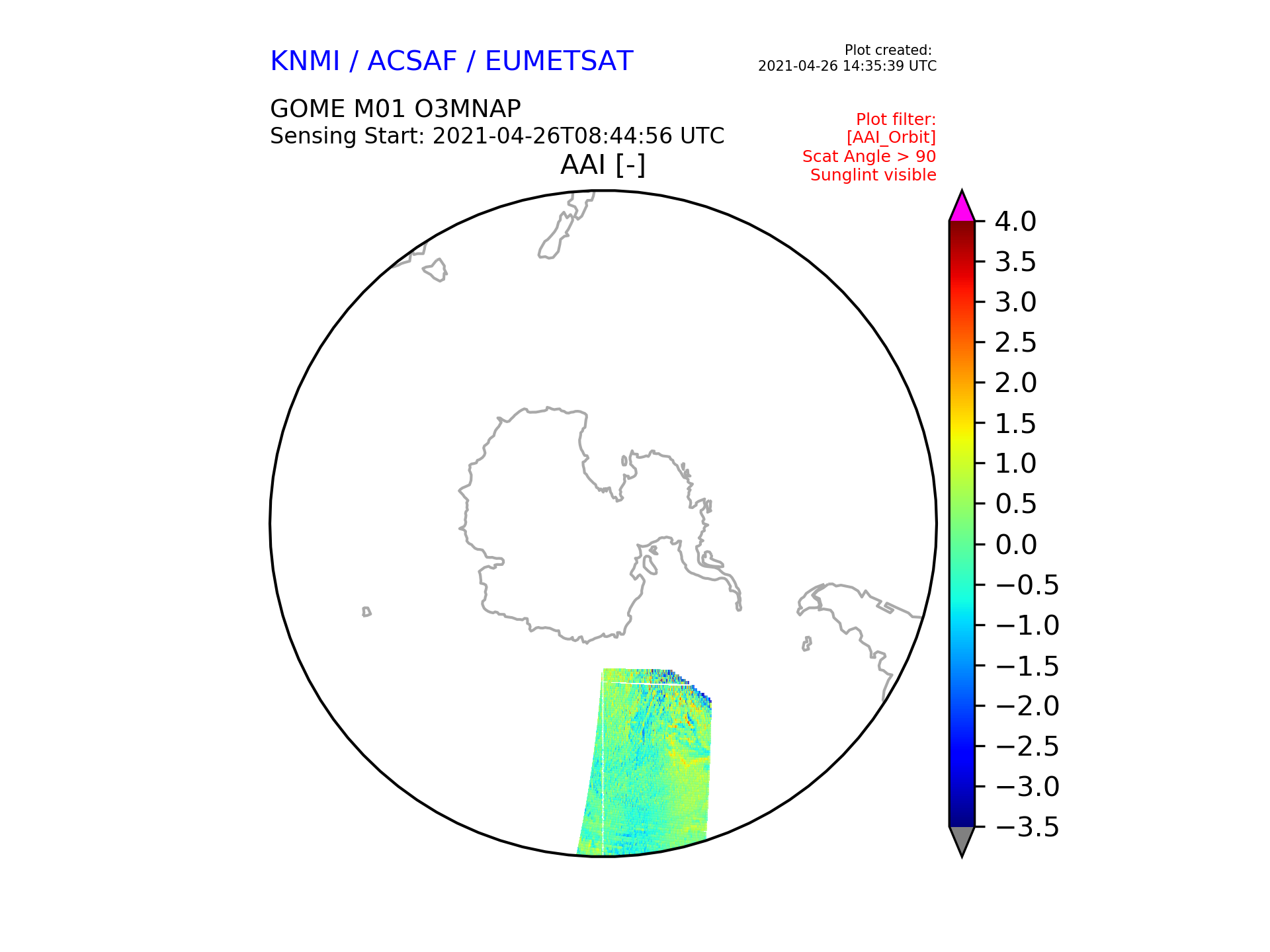 KNMI / ACSAF / EUMETSAT

Plot created:
2021-04-26 14:35:39 UTC

GOME M01 O3MNAP
Sensing Start: 2021-04-26T08:44:56 UTC

Plot filter:
[AAI_Orbit]
Scat Angle > 90
Sunglint visible

AAI [-]

4.0
3.5
3.0
2.5
2.0
1.5
1.0
0.5
0.0
−0.5
−1.0
−1.5
−2.0
−2.5
−3.0
−3.5